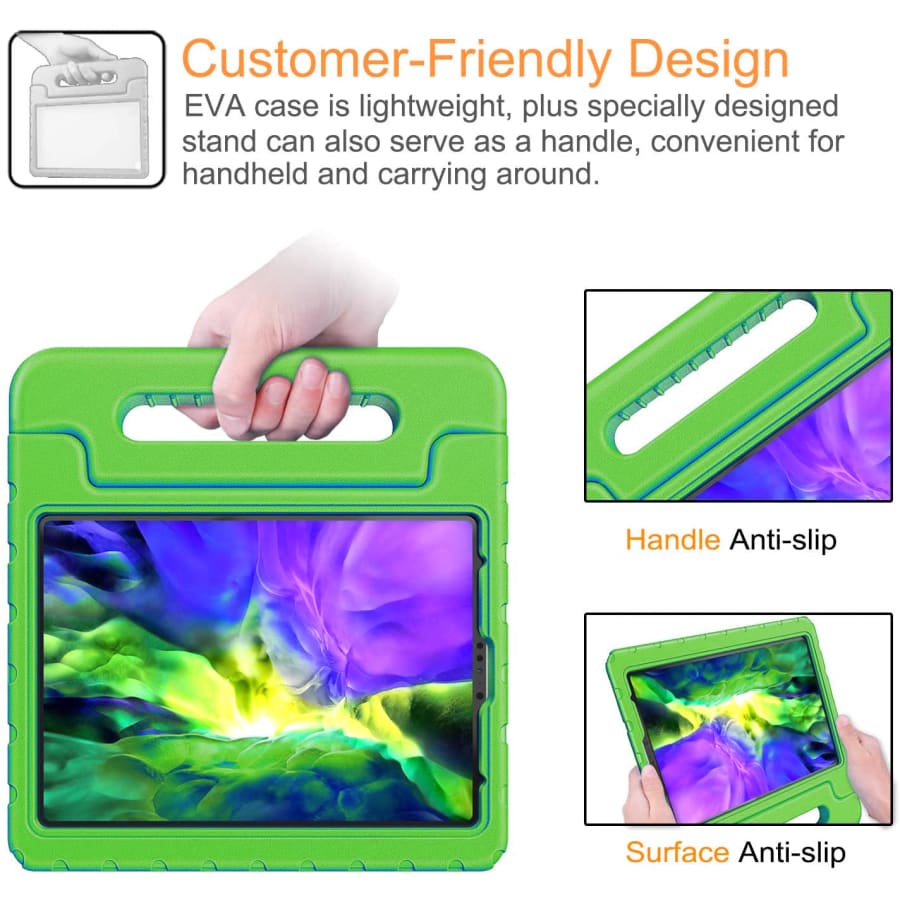 Customer-Friendly Design
EVA case is lightweight, plus specially designed stand can also serve as a handle, convenient for handheld and carrying around.

Handle Anti-slip

Surface Anti-slip